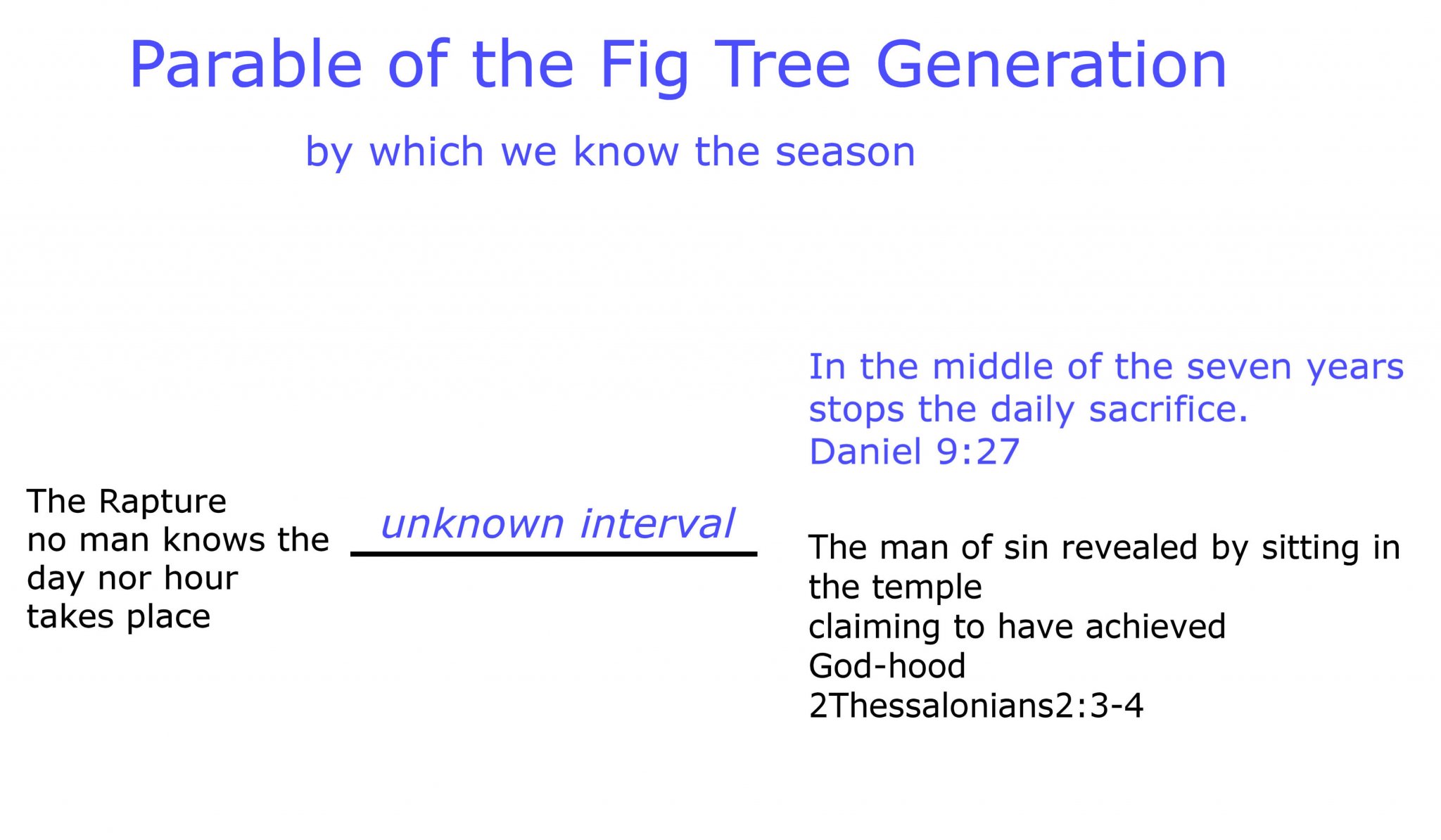 Parable of the Fig Tree Generation

by which we know the season

The Rapture
no man knows the day nor hour
takes place

unknown interval

In the middle of the seven years stops the daily sacrifice.
Daniel 9:27

The man of sin revealed by sitting in the temple
claiming to have achieved God-hood
2Thessalonians2:3-4